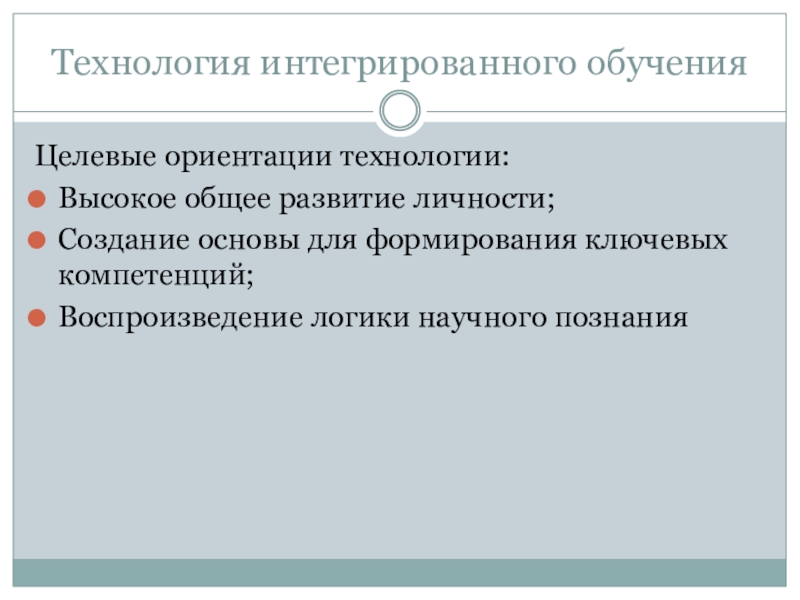 Технология интегрированного обучения

Целевые ориентации технологии:

- Высокое общее развитие личности;
- Создание основы для формирования ключевых компетенций;
- Воспроизведение логики научного познания